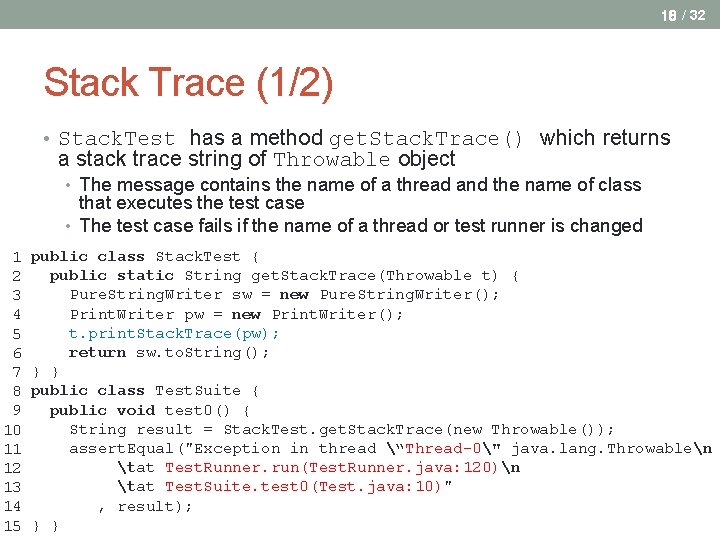 18 / 32

Stack Trace (1/2)

• StackTest has a method getStackTrace() which returns a stack trace string of Throwable object
  • The message contains the name of a thread and the name of class that executes the test case
  • The test case fails if the name of a thread or test runner is changed

1 public class StackTest {
2   public static String getStackTrace(Throwable t) {
3     PureStringWriter sw = new PureStringWriter();
4     PrintWriter pw = new PrintWriter();
5     t.printStackTrace(pw);
6     return sw.toString();
7 } }
8 public class TestSuite {
9   public void test0() {
10     String result = StackTest.getStackTrace(new Throwable());
11     assertEqual("Exception in thread \"Thread-0\" java.lang.Throwable\n
12          \tat TestRunner.run(TestRunner.java:120)\n
13          \tat TestSuite.test0(Test.java:10)"
14        , result);
15 } }